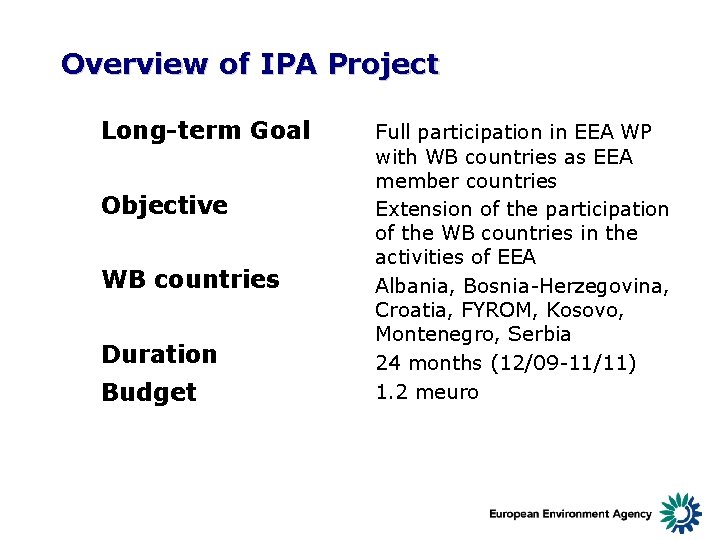 Overview of IPA Project

| | |
|---|---|
| Long-term Goal | Full participation in EEA WP with WB countries as EEA member countries |
| Objective | Extension of the participation of the WB countries in the activities of EEA |
| WB countries | Albania, Bosnia-Herzegovina, Croatia, FYROM, Kosovo, Montenegro, Serbia |
| Duration | 24 months (12/09-11/11) |
| Budget | 1.2 meuro |

European Environment Agency